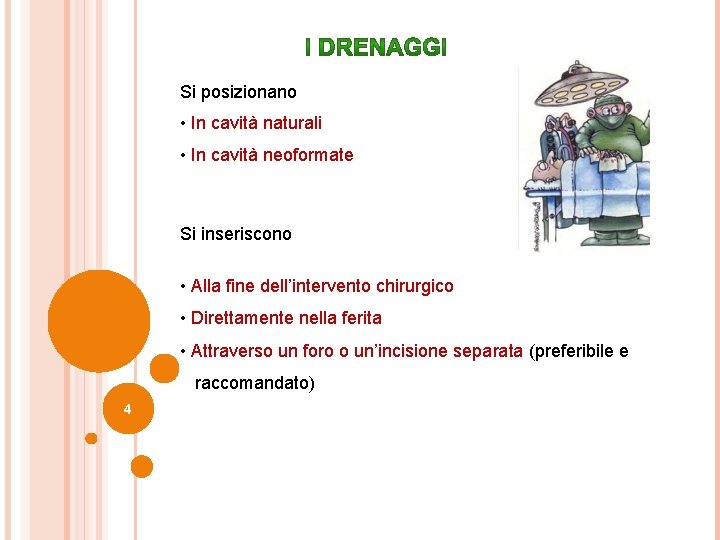 I DRENAGGI

Si posizionano

• In cavità naturali

• In cavità neoformate

Si inseriscono

• Alla fine dell'intervento chirurgico

• Direttamente nella ferita

• Attraverso un foro o un'incisione separata (preferibile e raccomandato)

4